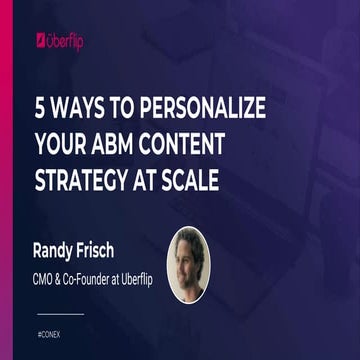 überflip

5 WAYS TO PERSONALIZE YOUR ABM CONTENT STRATEGY AT SCALE

Randy Frisch

CMO & Co-Founder at Uberflip

#CONEX